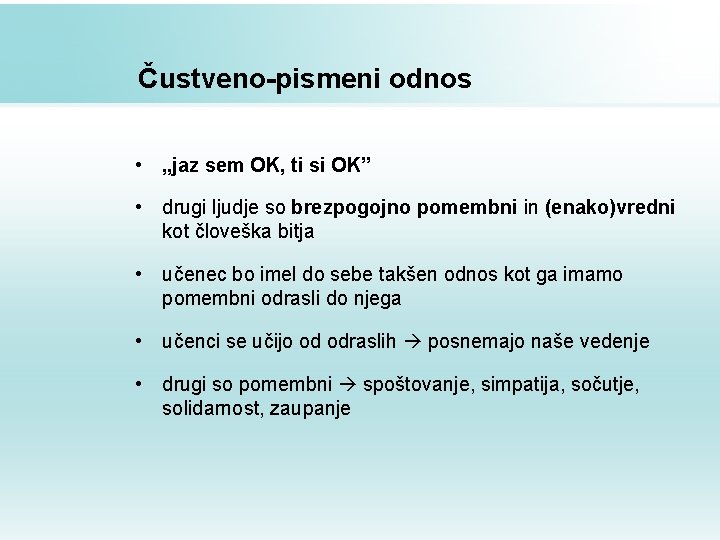 Čustveno-pismeni odnos

• „jaz sem OK, ti si OK”

• drugi ljudje so brezpogojno pomembni in (enako)vredni kot človeška bitja

• učenec bo imel do sebe takšen odnos kot ga imamo pomembni odrasli do njega

• učenci se učijo od odraslih → posnemajo naše vedenje

• drugi so pomembni → spoštovanje, simpatija, sočutje, solidarnost, zaupanje